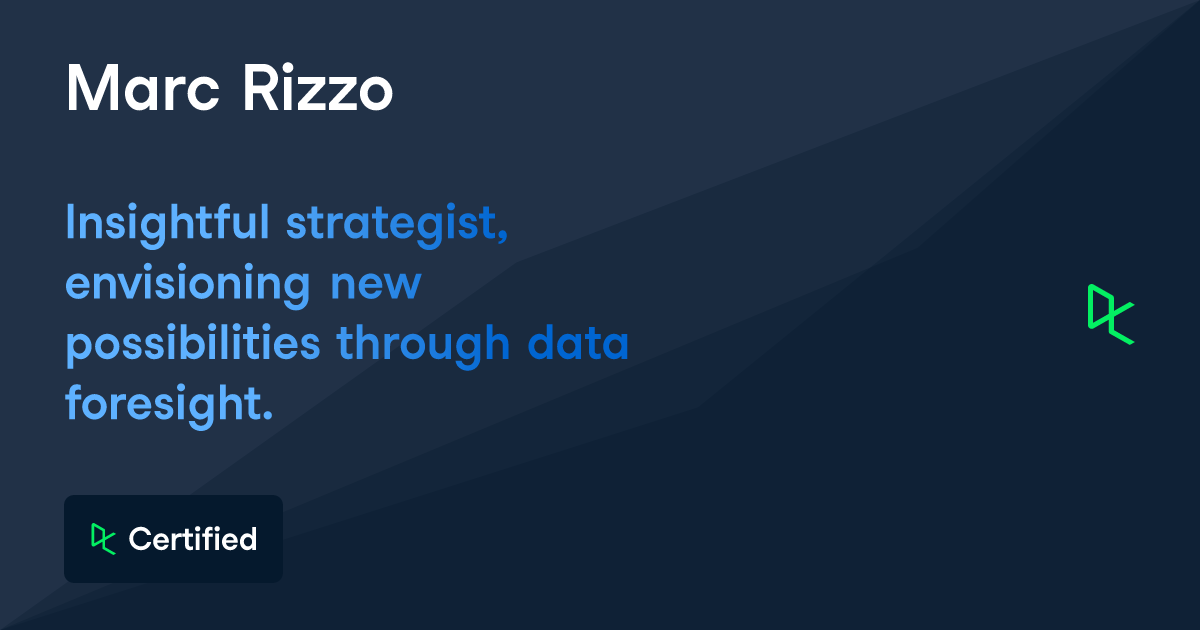 Marc Rizzo

Insightful strategist, envisioning new possibilities through data foresight.

Certified